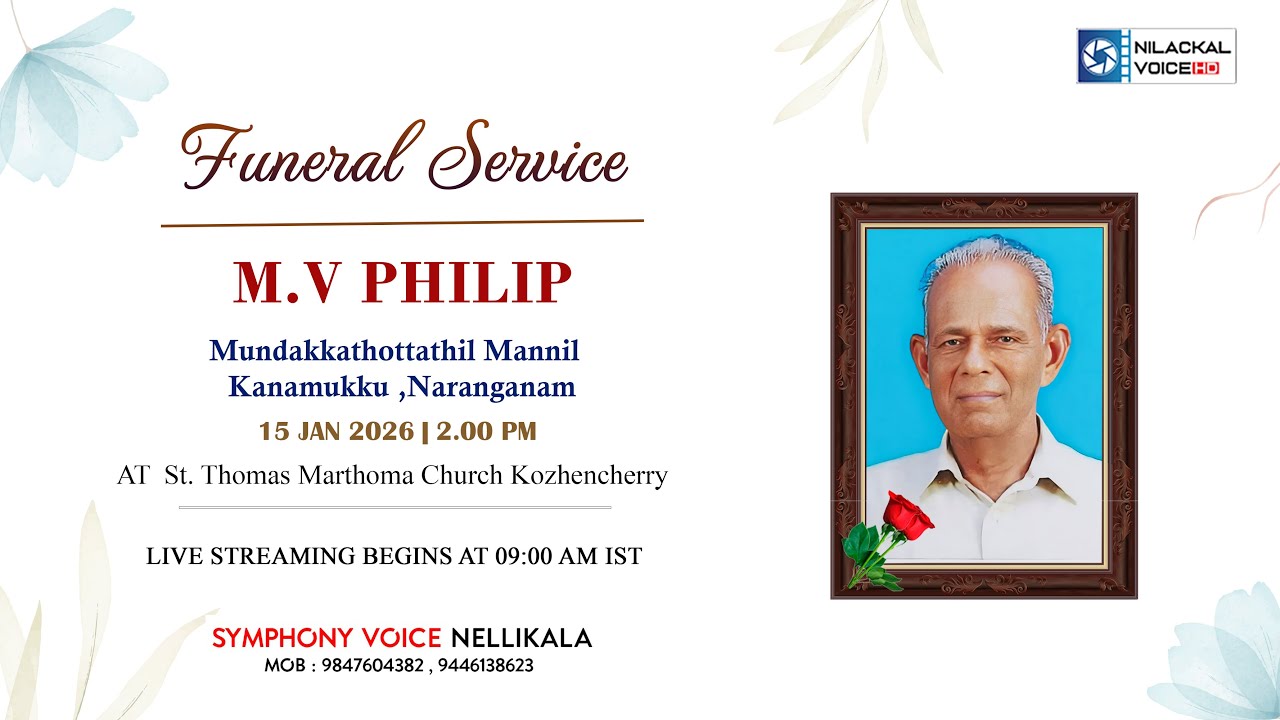 NILACKAL VOICE HD

Funeral Service

M.V PHILIP

Mundakkathottathil Mannil
Kanamukku ,Naranganam

15 JAN 2026 | 2.00 PM

AT St. Thomas Marthoma Church Kozhencherry

LIVE STREAMING BEGINS AT 09:00 AM IST

SYMPHONY VOICE NELLIKALA
MOB : 9847604382 , 9446138623